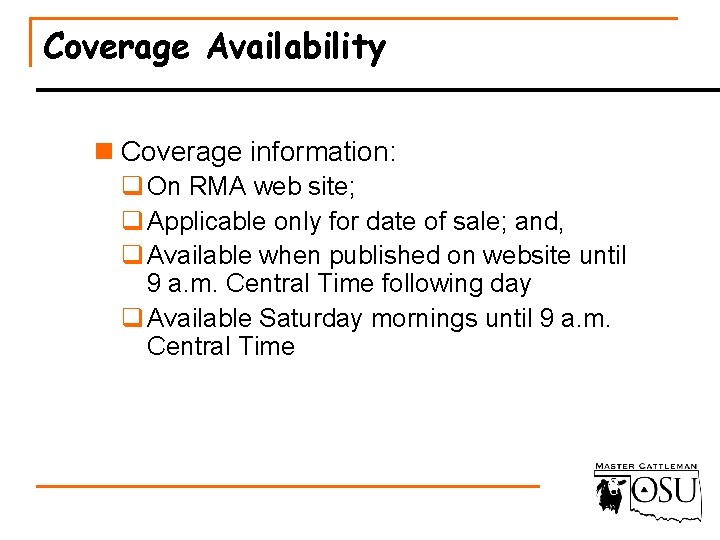 Coverage Availability

Coverage information:

On RMA web site;

Applicable only for date of sale; and,

Available when published on website until 9 a.m. Central Time following day

Available Saturday mornings until 9 a.m. Central Time

MASTER CATTLEMAN
OSU